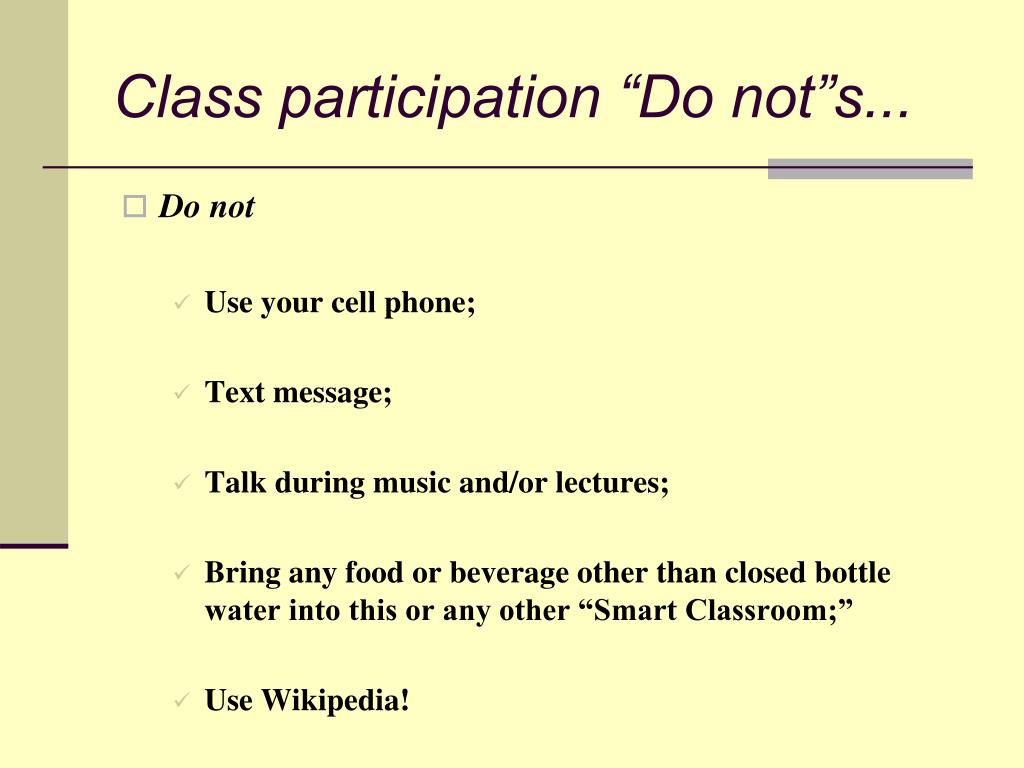 Class participation “Do not”s...

Do not

Use your cell phone;

Text message;

Talk during music and/or lectures;

Bring any food or beverage other than closed bottle water into this or any other “Smart Classroom;”

Use Wikipedia!